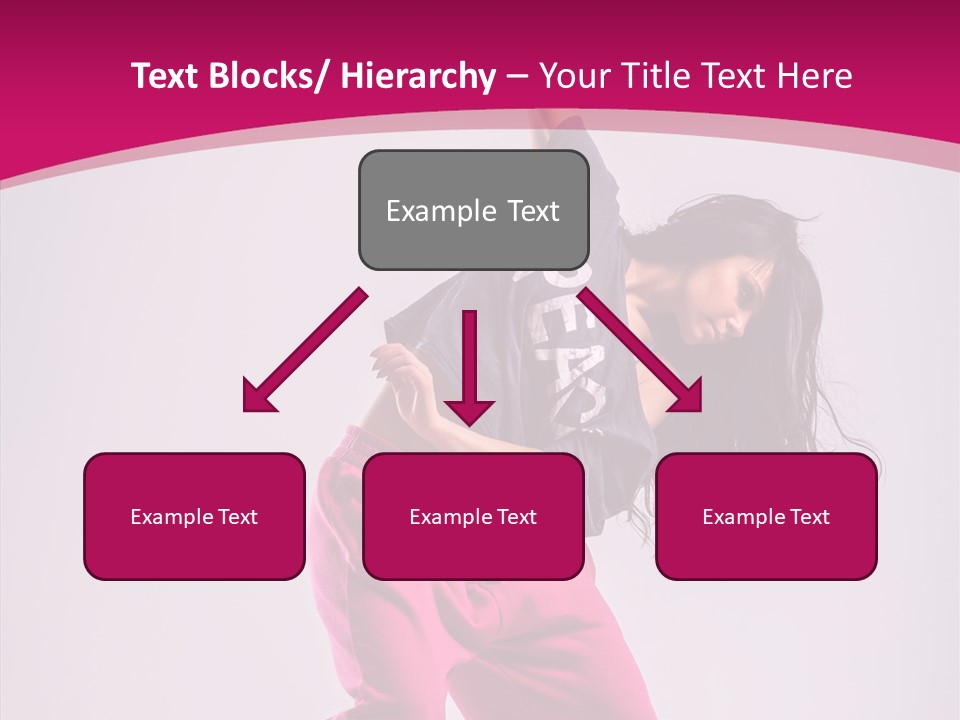 Text Blocks/ Hierarchy – Your Title Text Here

Example Text

Example Text

Example Text

Example Text